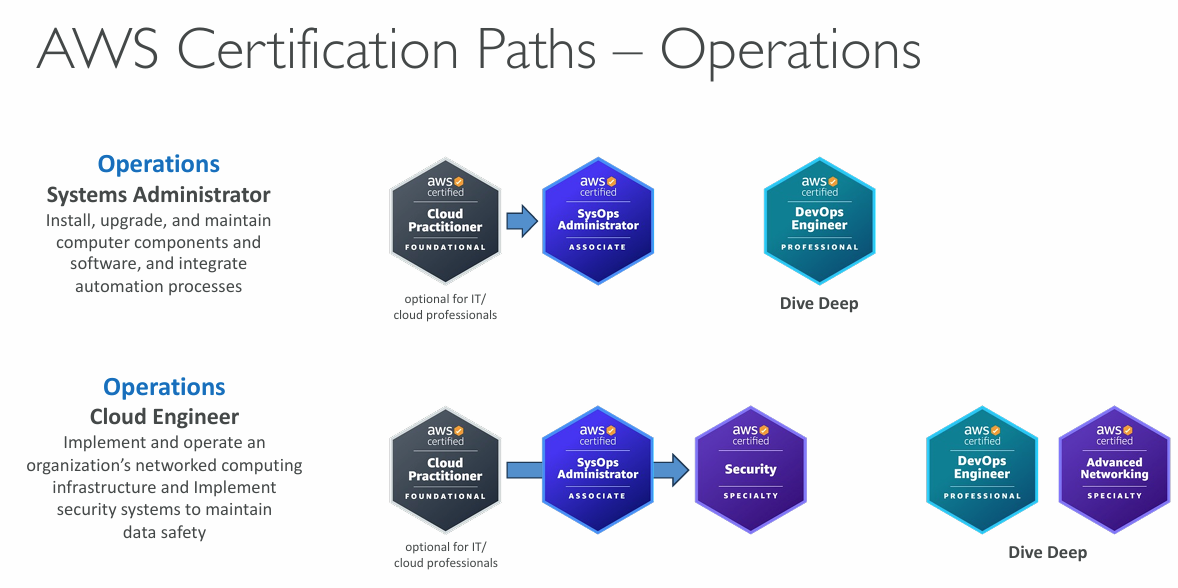 AWS Certification Paths – Operations

Operations
Systems Administrator
Install, upgrade, and maintain computer components and software, and integrate automation processes

aws certified
Cloud Practitioner
FOUNDATIONAL

optional for IT/ cloud professionals

aws certified
SysOps Administrator
ASSOCIATE

aws certified
DevOps Engineer
PROFESSIONAL

Dive Deep

Operations
Cloud Engineer
Implement and operate an organization's networked computing infrastructure and Implement security systems to maintain data safety

aws certified
Cloud Practitioner
FOUNDATIONAL

optional for IT/ cloud professionals

aws certified
SysOps Administrator
ASSOCIATE

aws certified
Security
SPECIALTY

aws certified
DevOps Engineer
PROFESSIONAL

aws certified
Advanced Networking
SPECIALTY

Dive Deep